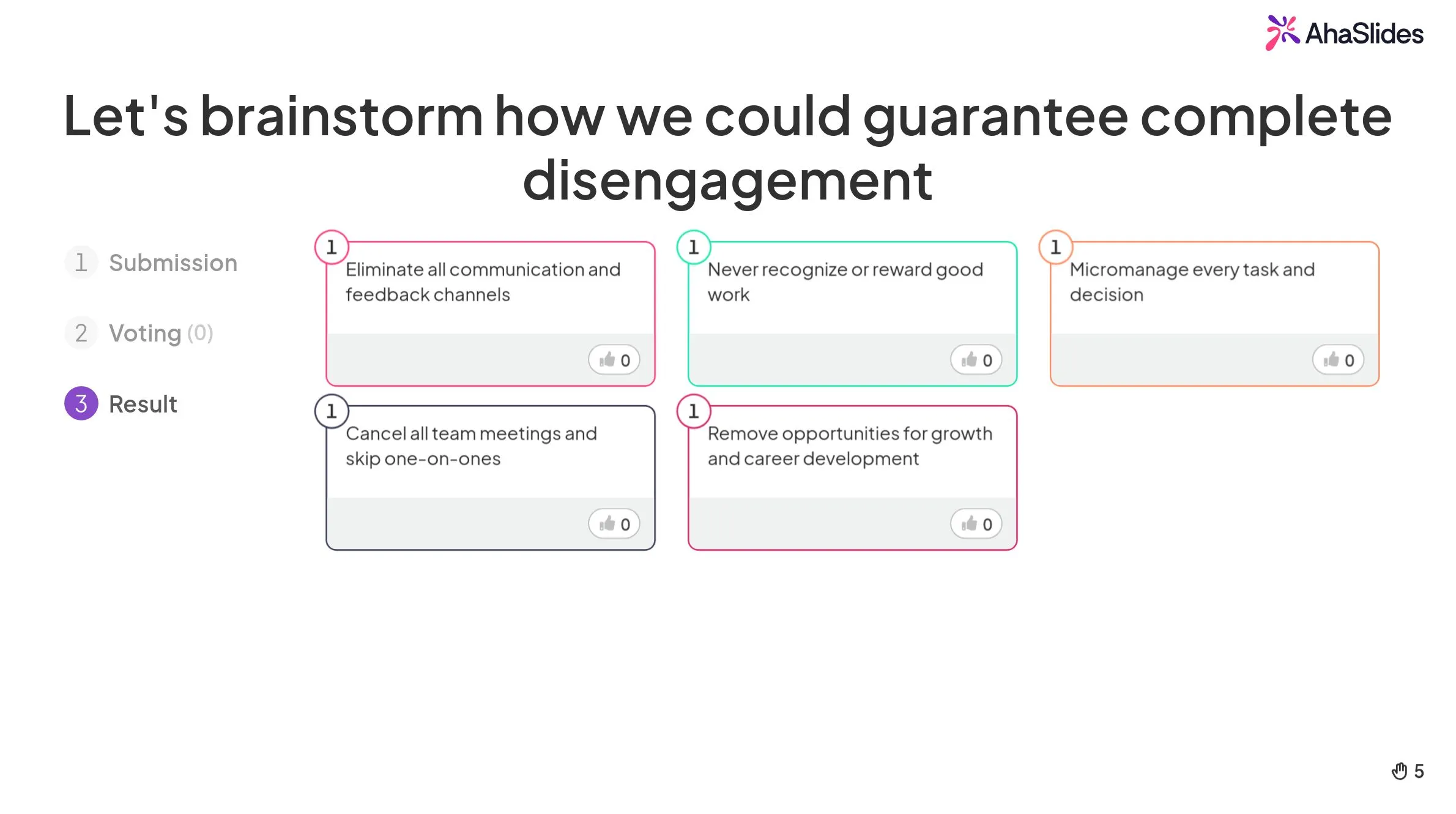 AhaSlides

Let's brainstorm how we could guarantee complete disengagement

1 Submission

2 Voting (0)

3 Result

1
Eliminate all communication and feedback channels
0

1
Never recognize or reward good work
0

1
Micromanage every task and decision
0

1
Cancel all team meetings and skip one-on-ones
0

1
Remove opportunities for growth and career development
0

5